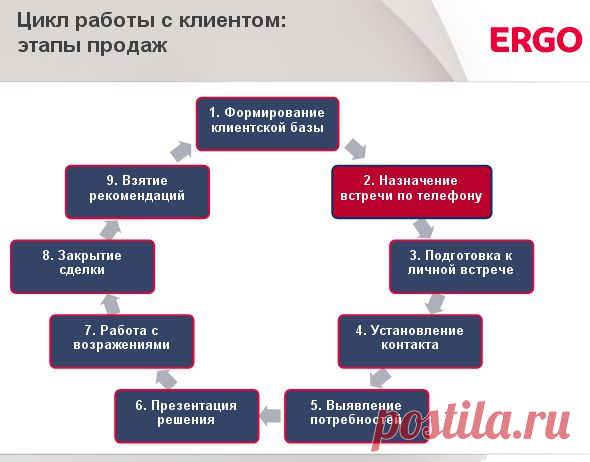 Цикл работы с клиентом: этапы продаж

ERGO

1. Формирование клиентской базы

2. Назначение встречи по телефону

3. Подготовка к личной встрече

4. Установление контакта

5. Выявление потребностей

6. Презентация решения

7. Работа с возражениями

8. Закрытие сделки

9. Взятие рекомендаций

postila.ru